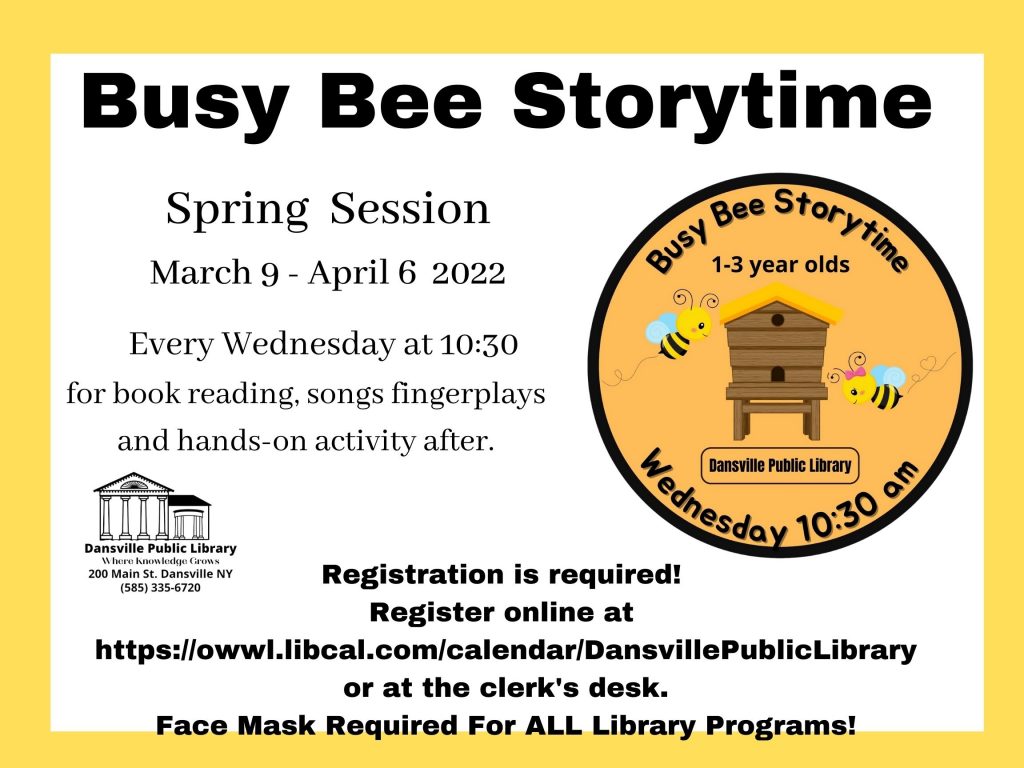 Busy Bee Storytime

Spring Session

March 9 - April 6 2022

Every Wednesday at 10:30 for book reading, songs fingerplays and hands-on activity after.

Busy Bee Storytime
1-3 year olds
Dansville Public Library
Wednesday 10:30 am

Dansville Public Library
Where Knowledge Grows
200 Main St. Dansville NY
(585) 335-6720

Registration is required!
Register online at
https://owwl.libcal.com/calendar/DansvillePublicLibrary
or at the clerk's desk.
Face Mask Required For ALL Library Programs!